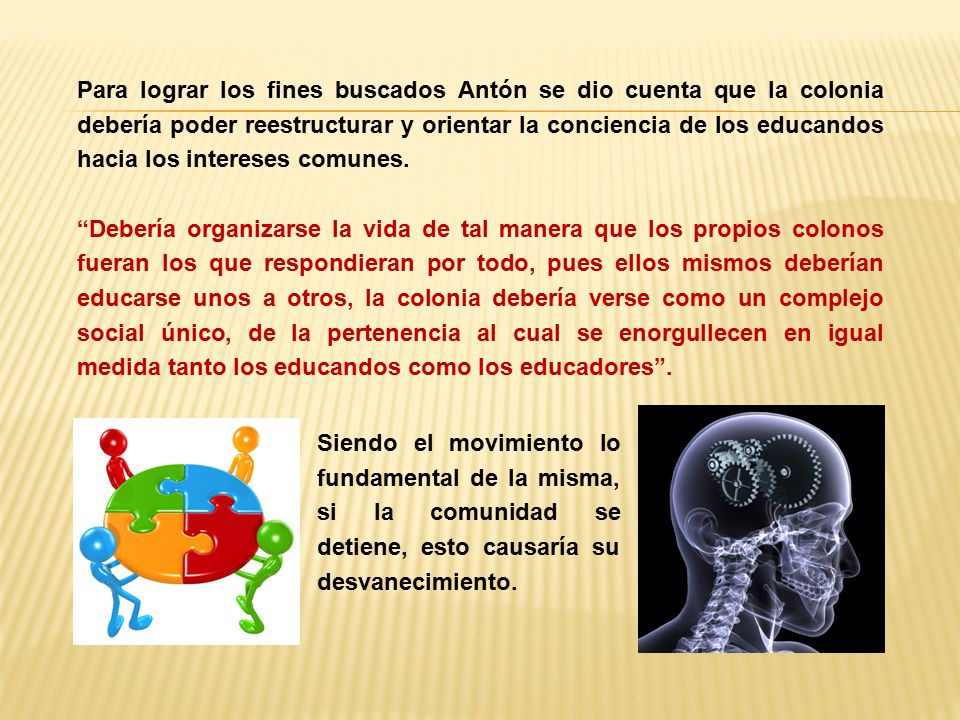 Para lograr los fines buscados Antón se dio cuenta que la colonia debería poder reestructurar y orientar la conciencia de los educandos hacia los intereses comunes.

“Debería organizarse la vida de tal manera que los propios colonos fueran los que respondieran por todo, pues ellos mismos deberían educarse unos a otros, la colonia debería verse como un complejo social único, de la pertenencia al cual se enorgullecen en igual medida tanto los educandos como los educadores”.

Siendo el movimiento lo fundamental de la misma, si la comunidad se detiene, esto causaría su desvanecimiento.